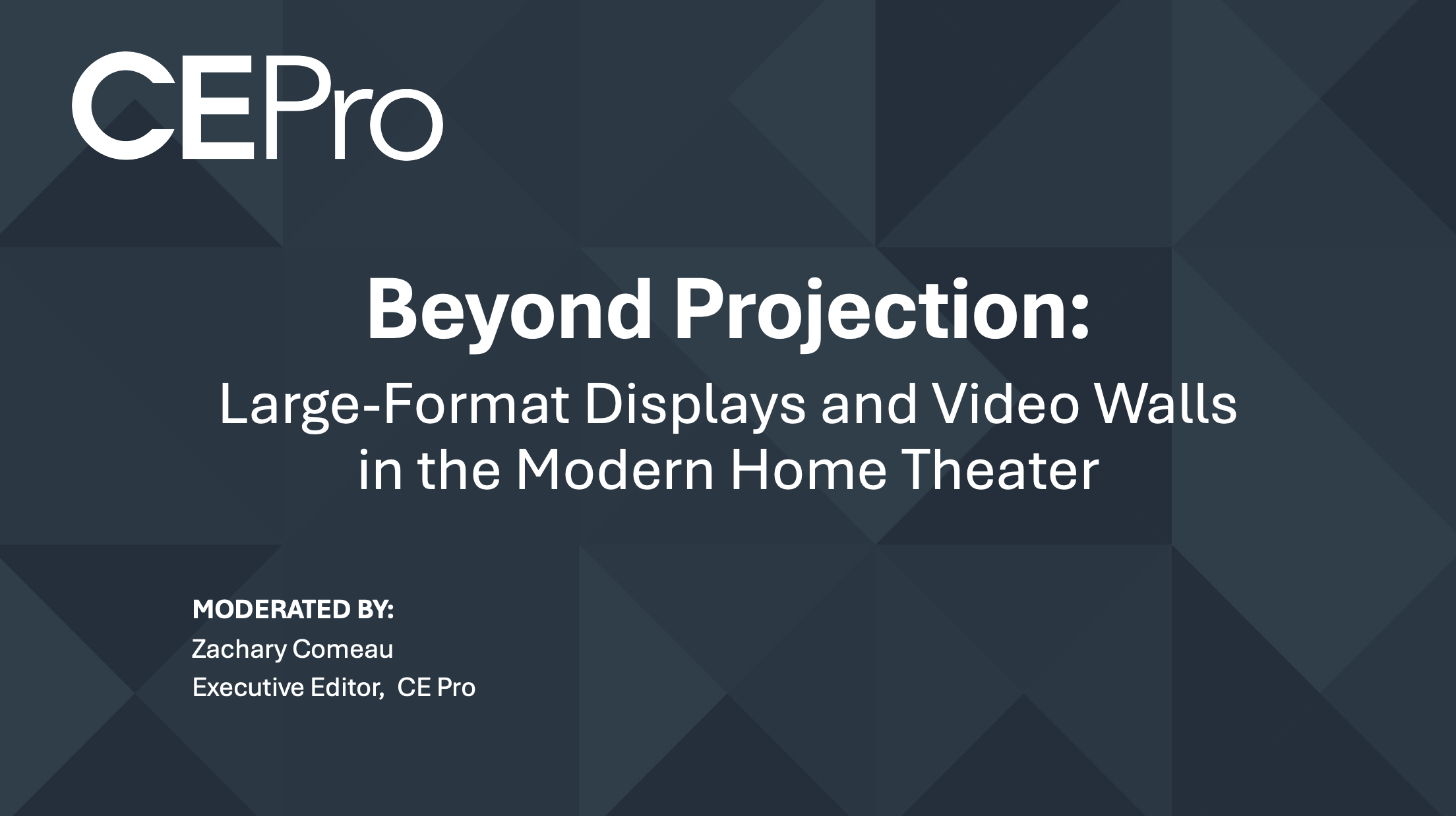 CEPro

Beyond Projection:

Large-Format Displays and Video Walls in the Modern Home Theater

MODERATED BY:
Zachary Comeau
Executive Editor, CE Pro